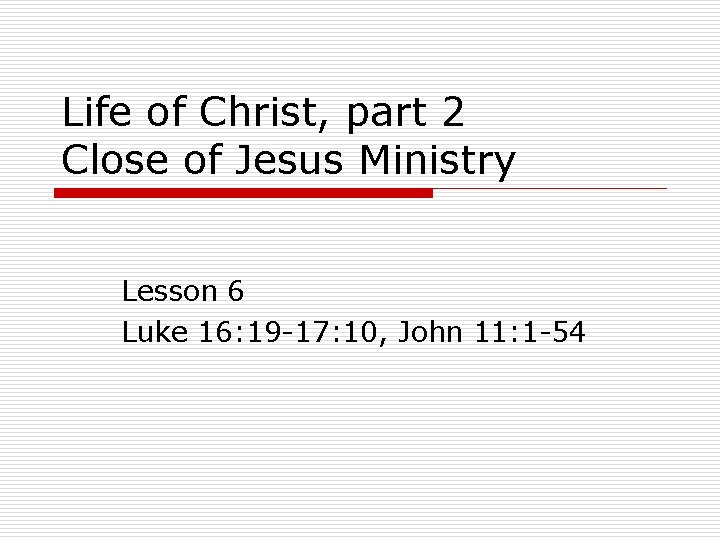 Life of Christ, part 2
Close of Jesus Ministry

Lesson 6
Luke 16:19-17:10, John 11:1-54